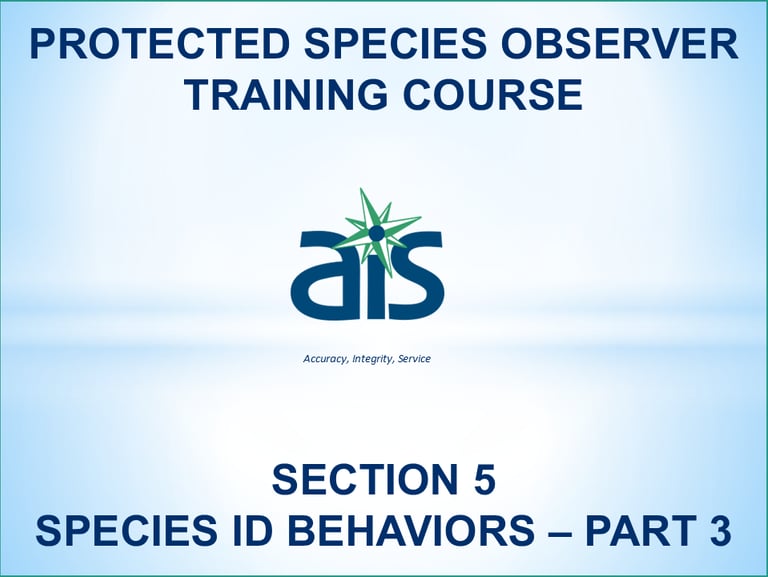 PROTECTED SPECIES OBSERVER TRAINING COURSE

ais

Accuracy, Integrity, Service

SECTION 5
SPECIES ID BEHAVIORS – PART 3